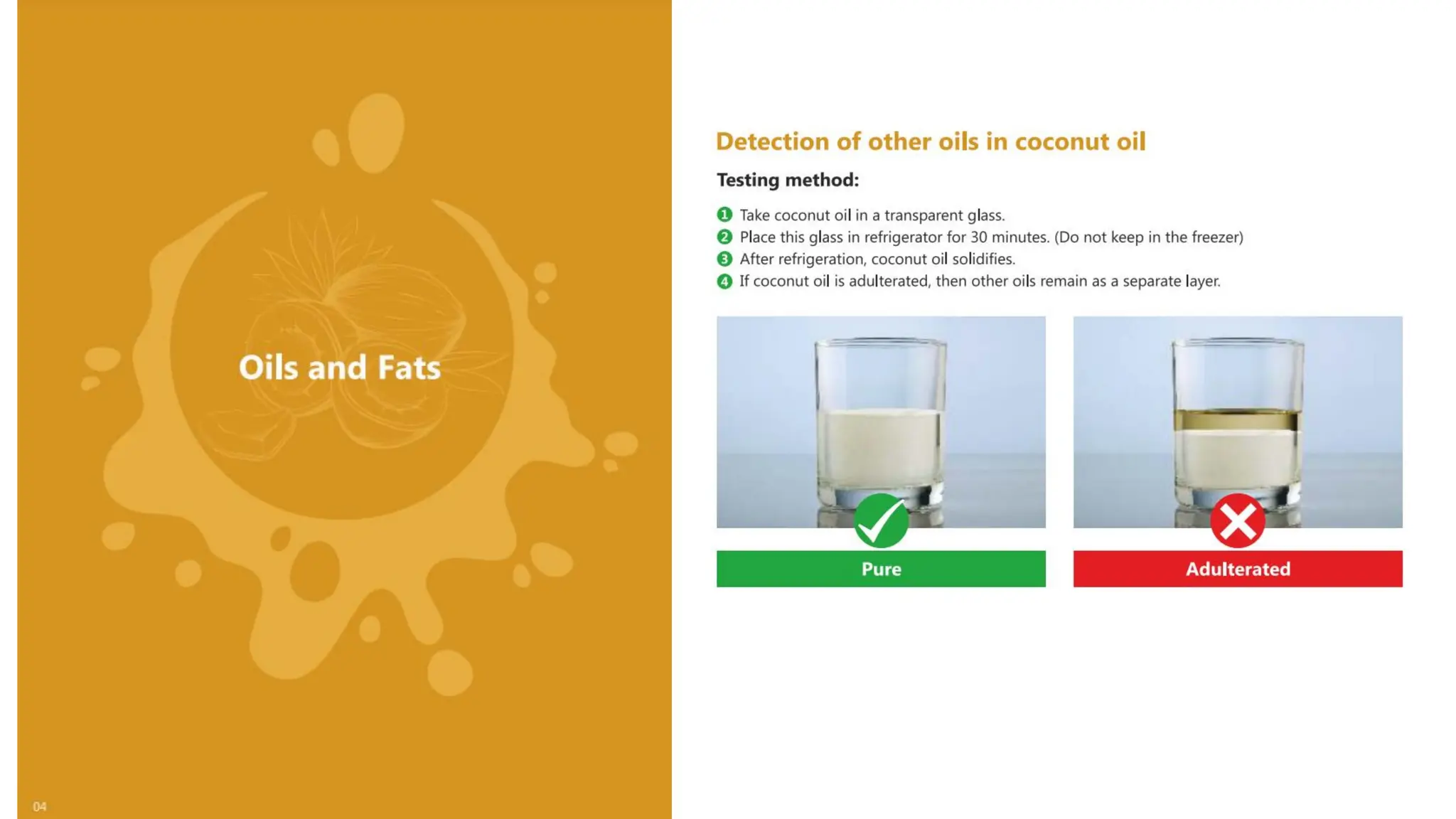 Oils and Fats

04

Detection of other oils in coconut oil

Testing method:

1 Take coconut oil in a transparent glass.
2 Place this glass in refrigerator for 30 minutes. (Do not keep in the freezer)
3 After refrigeration, coconut oil solidifies.
4 If coconut oil is adulterated, then other oils remain as a separate layer.

Pure

Adulterated